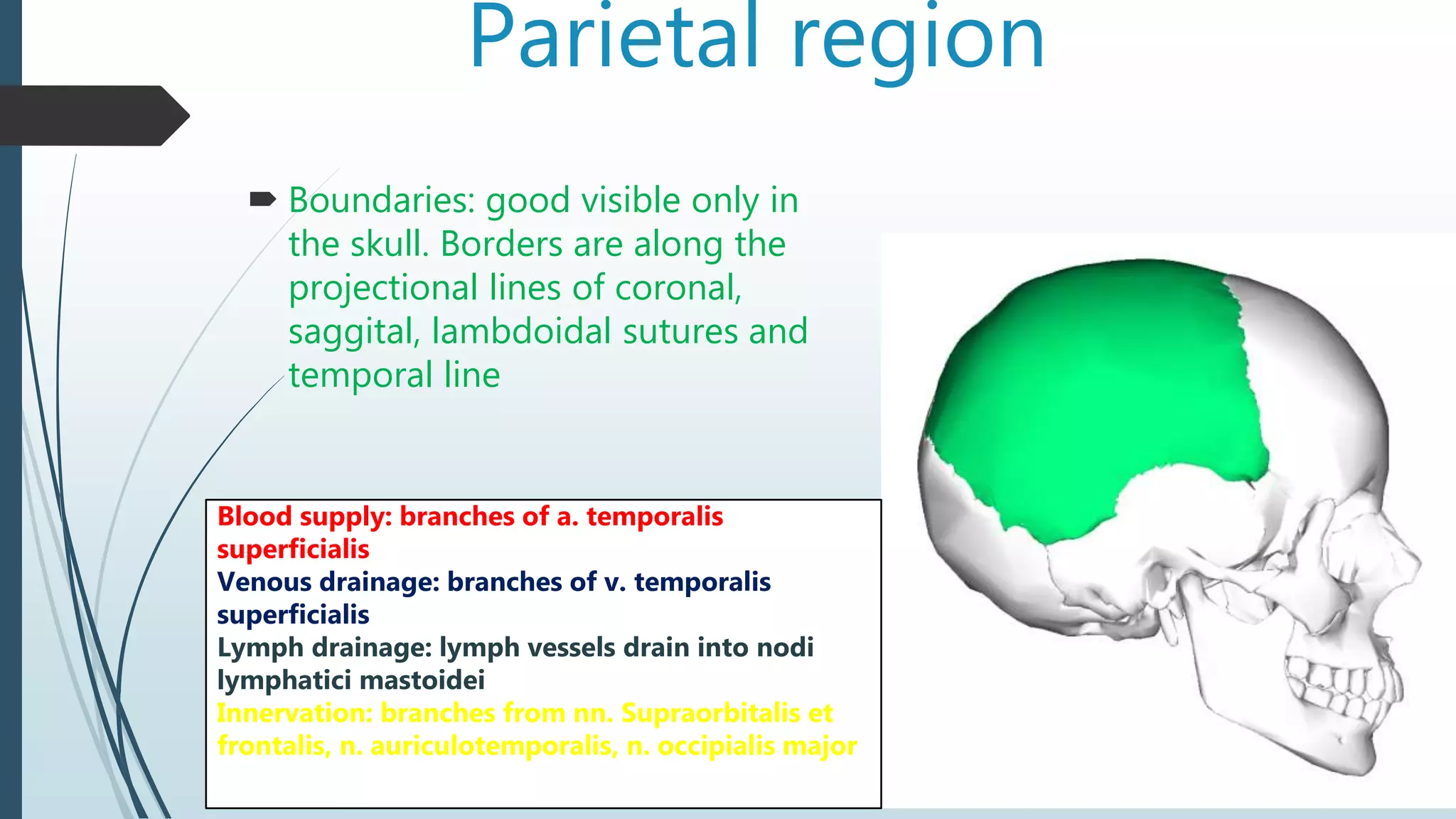 Parietal region

Boundaries: good visible only in the skull. Borders are along the projectional lines of coronal, saggital, lambdoidal sutures and temporal line

Blood supply: branches of a. temporalis superficialis
Venous drainage: branches of v. temporalis superficialis
Lymph drainage: lymph vessels drain into nodi lymphatici mastoidei
Innervation: branches from nn. Supraorbitalis et frontalis, n. auriculotemporalis, n. occipialis major